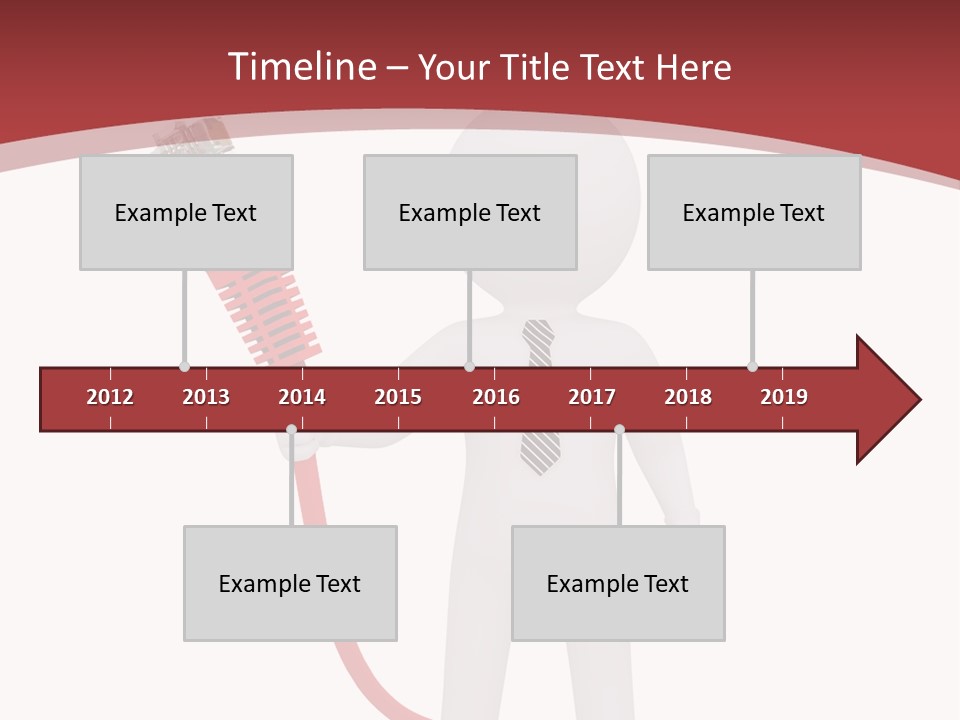 Timeline – Your Title Text Here

Example Text

Example Text

Example Text

2012 2013 2014 2015 2016 2017 2018 2019

Example Text

Example Text